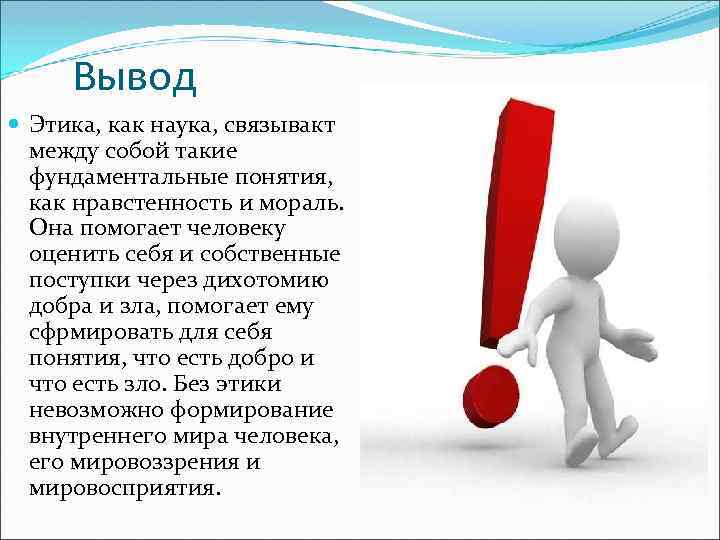 Вывод

Этика, как наука, связывакт между собой такие фундаментальные понятия, как нравстенность и мораль. Она помогает человеку оценить себя и собственные поступки через дихотомию добра и зла, помогает ему сфрмировать для себя понятия, что есть добро и что есть зло. Без этики невозможно формирование внутреннего мира человека, его мировоззрения и мировосприятия.